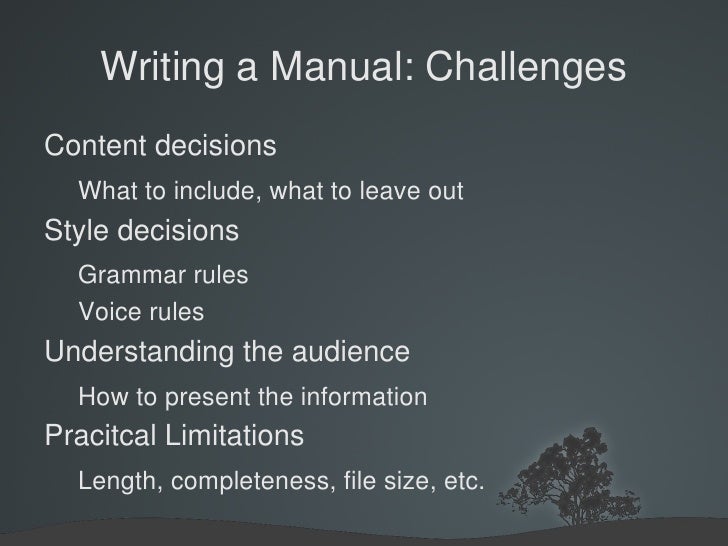 Writing a Manual: Challenges

Content decisions

What to include, what to leave out

Style decisions

Grammar rules

Voice rules

Understanding the audience

How to present the information

Pracitcal Limitations

Length, completeness, file size, etc.